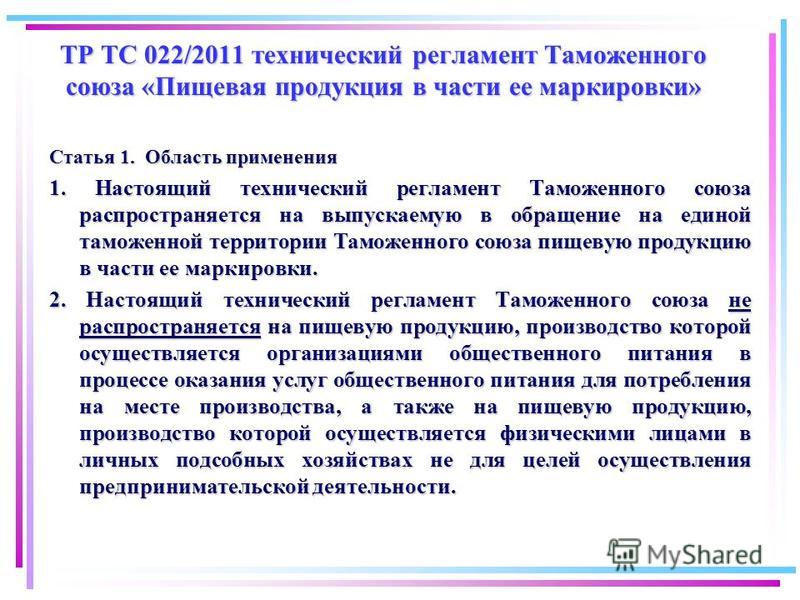 ТР ТС 022/2011 технический регламент Таможенного союза «Пищевая продукция в части ее маркировки»

Статья 1. Область применения

1. Настоящий технический регламент Таможенного союза распространяется на выпускаемую в обращение на единой таможенной территории Таможенного союза пищевую продукцию в части ее маркировки.

2. Настоящий технический регламент Таможенного союза не распространяется на пищевую продукцию, производство которой осуществляется организациями общественного питания в процессе оказания услуг общественного питания для потребления на месте производства, а также на пищевую продукцию, производство которой осуществляется физическими лицами в личных подсобных хозяйствах не для целей осуществления предпринимательской деятельности.

MyShared